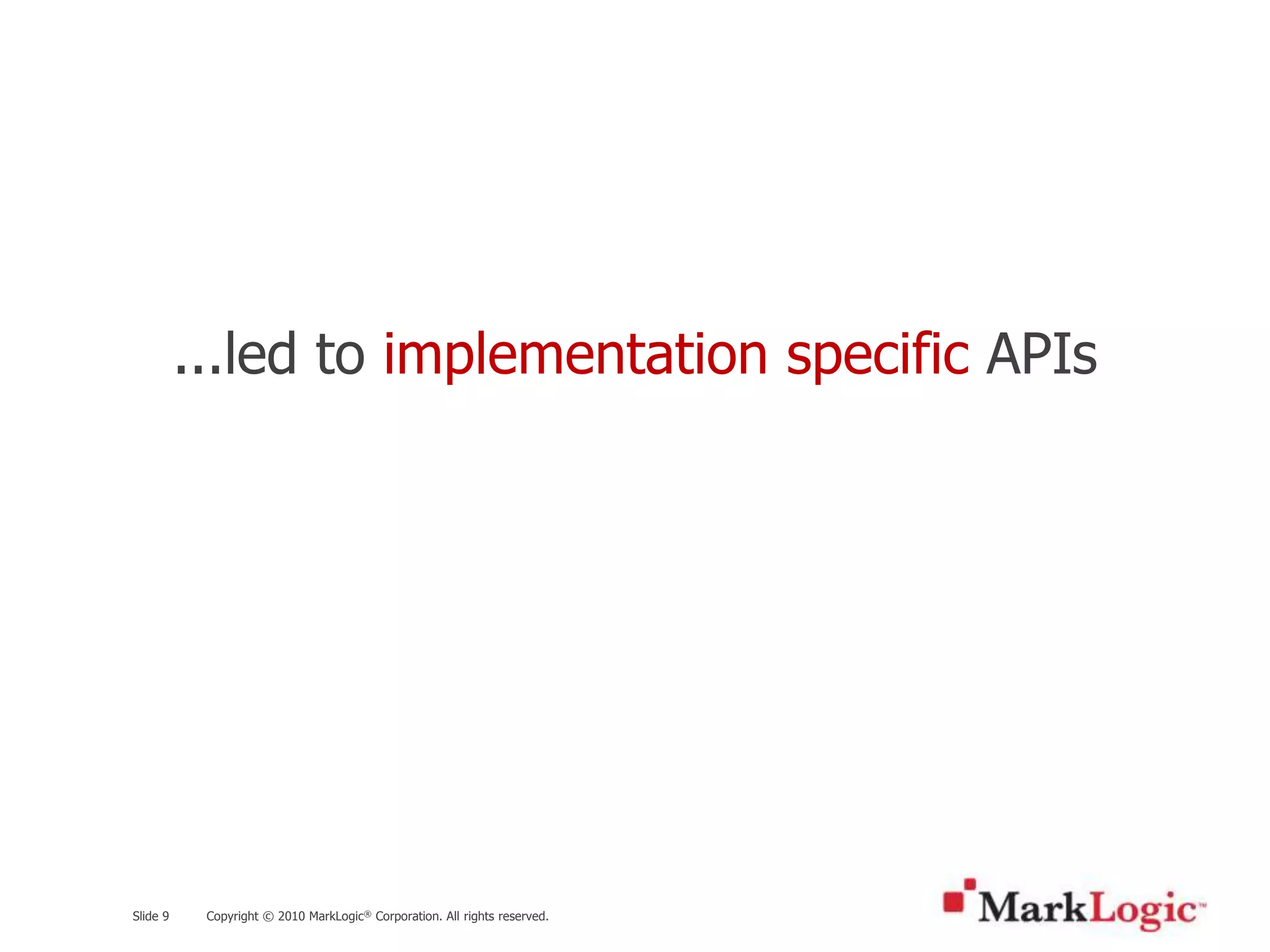 ...led to implementation specific APIs

Slide 9 Copyright © 2010 MarkLogic® Corporation. All rights reserved.

MarkLogic™